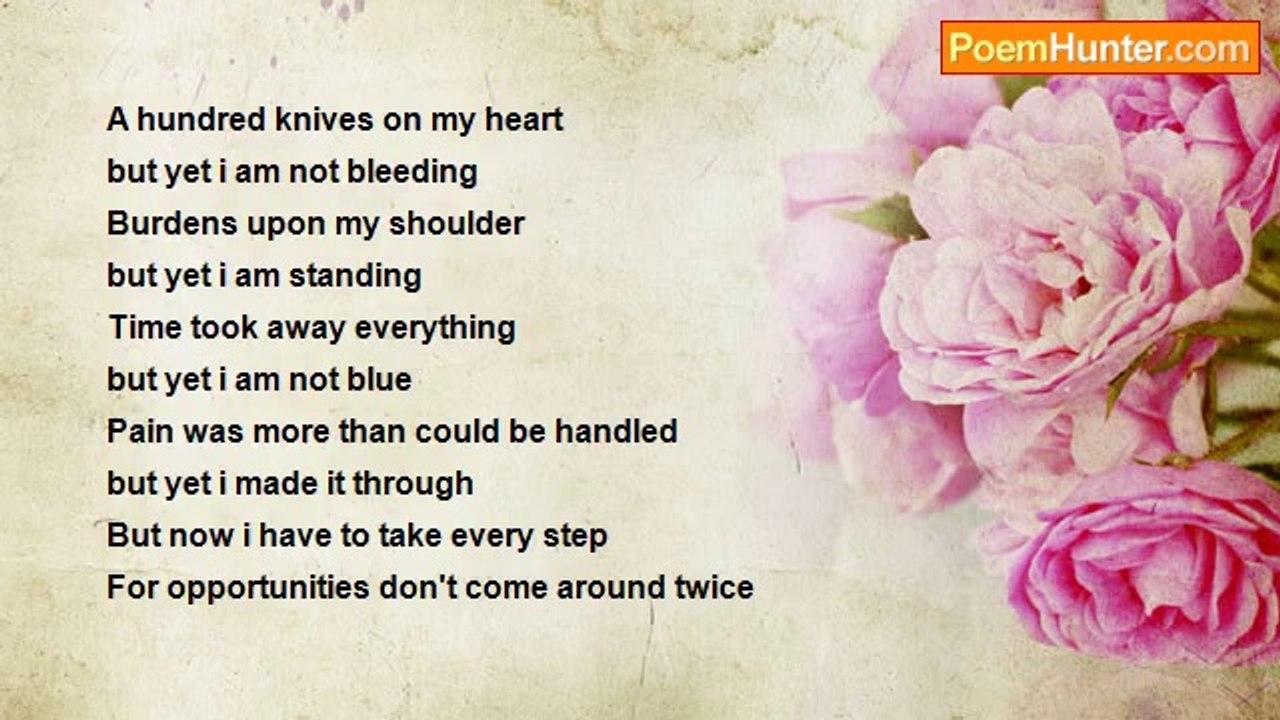 PoemHunter.com

A hundred knives on my heart
but yet i am not bleeding
Burdens upon my shoulder
but yet i am standing
Time took away everything
but yet i am not blue
Pain was more than could be handled
but yet i made it through
But now i have to take every step
For opportunities don't come around twice